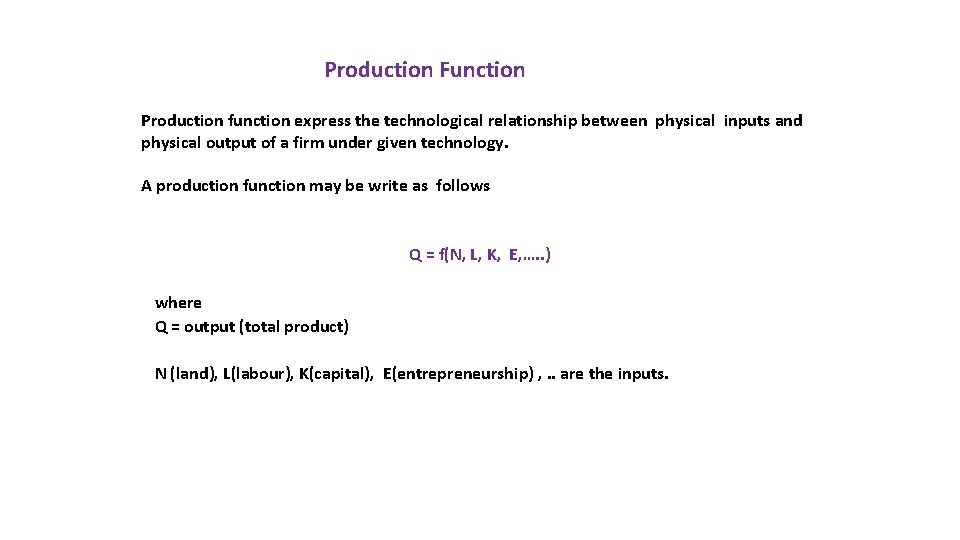 Production Function

Production function express the technological relationship between physical inputs and physical output of a firm under given technology.

A production function may be write as follows

Q = f(N, L, K, E,…..)

where
Q = output (total product)

N (land), L(labour), K(capital), E(entrepreneurship) , .. are the inputs.